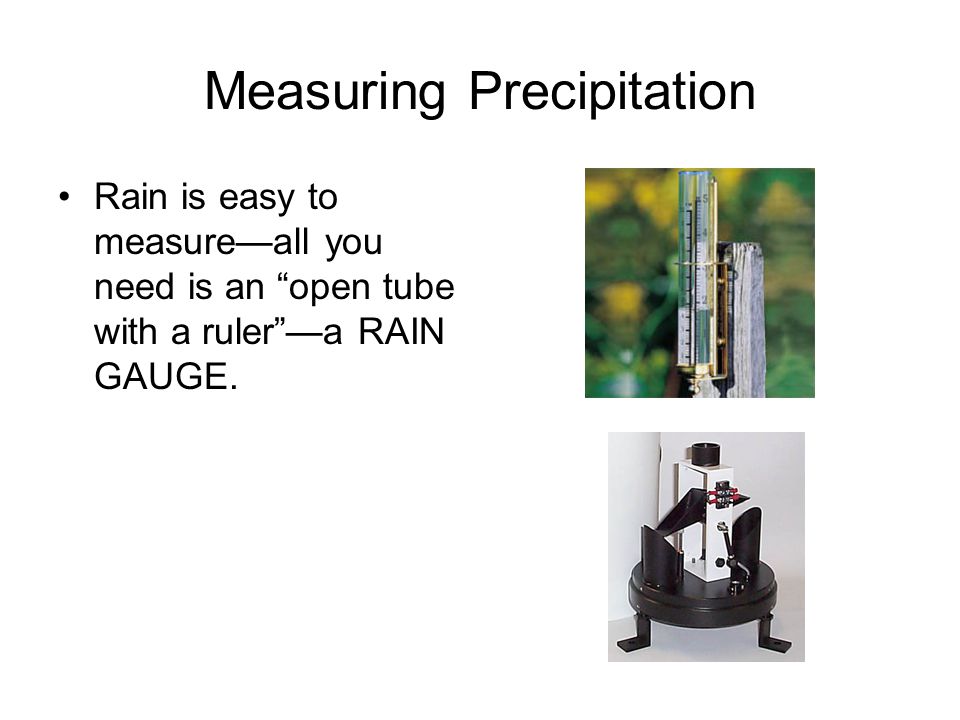 Measuring Precipitation

• Rain is easy to measure—all you need is an “open tube with a ruler”—a RAIN GAUGE.